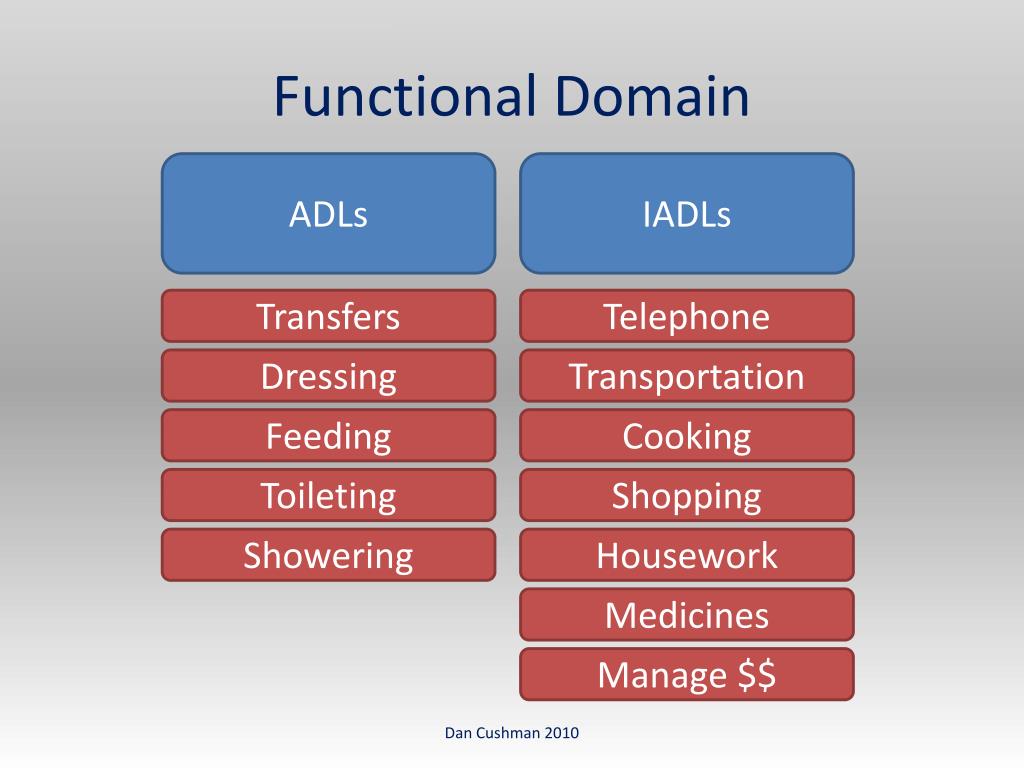 Functional Domain

ADLs

Transfers

Dressing

Feeding

Toileting

Showering

IADLs

Telephone

Transportation

Cooking

Shopping

Housework

Medicines

Manage \$\$

Dan Cushman 2010